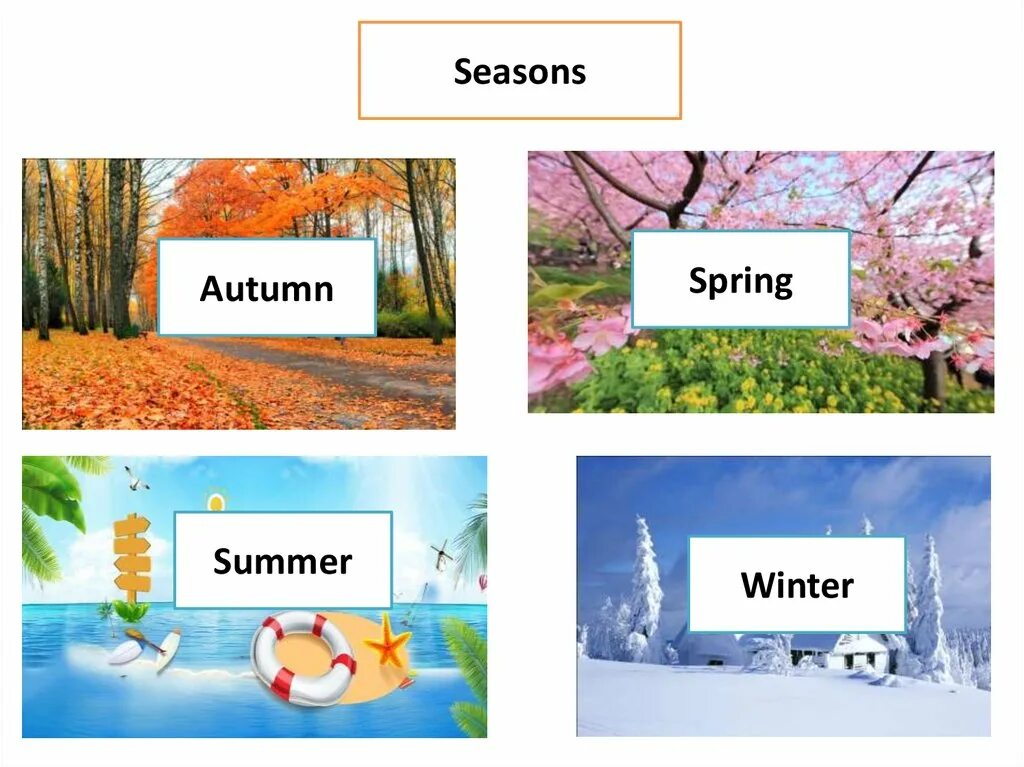 Seasons

Autumn

Spring

Summer

Winter